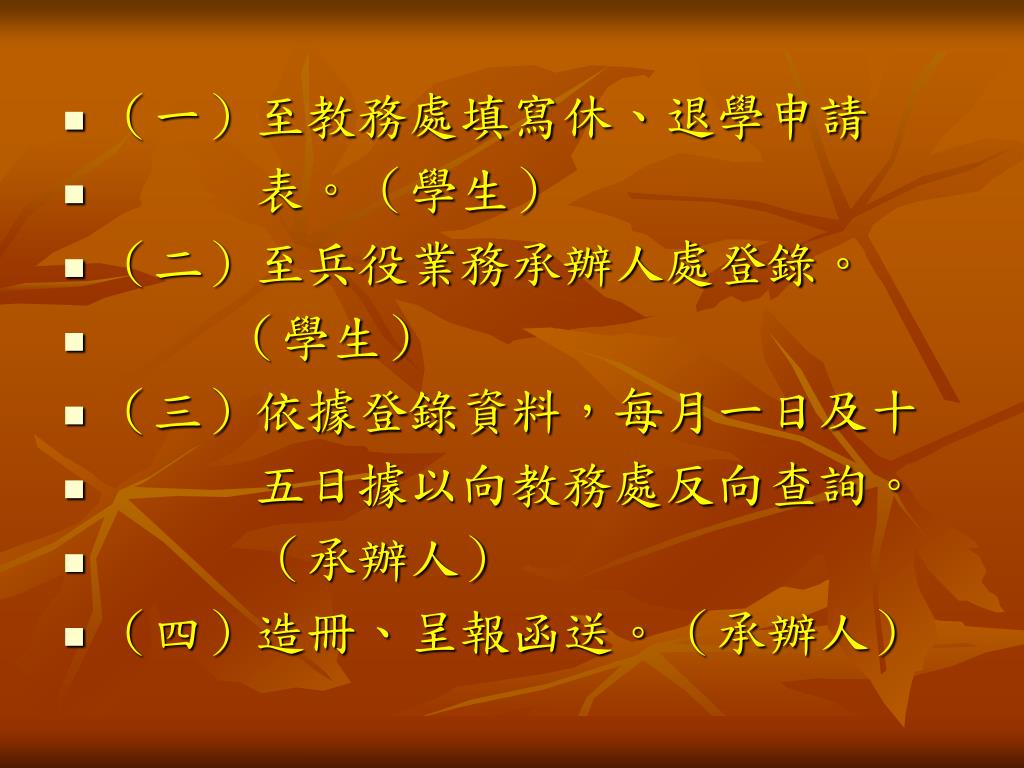 ▪ （一）至教務處填寫休、退學申請
▪ 表。（學生）
▪ （二）至兵役業務承辦人處登錄。
▪ （學生）
▪ （三）依據登錄資料，每月一日及十
▪ 五日據以向教務處反向查詢。
▪ （承辦人）
▪ （四）造冊、呈報函送。（承辦人）